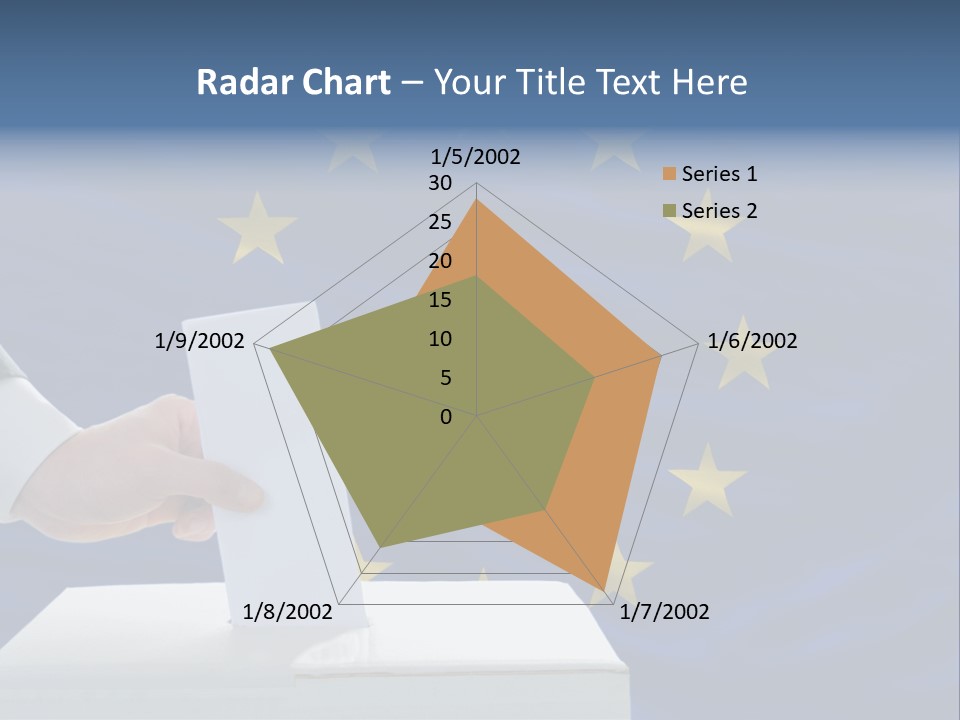 Radar Chart – Your Title Text Here

1/5/2002
30
25
20
15
10
5
0
1/6/2002
1/7/2002
1/8/2002
1/9/2002

Series 1
Series 2